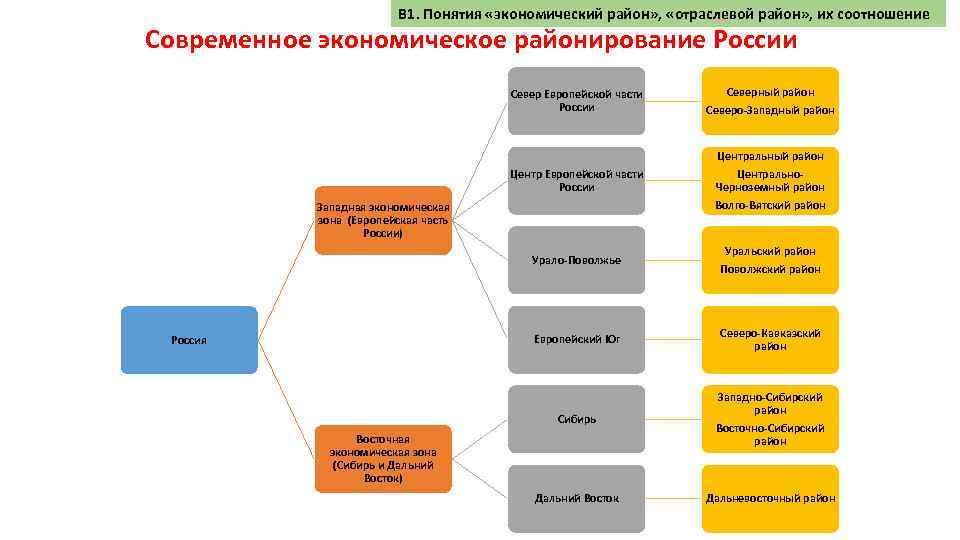 В1. Понятия «экономический район», «отраслевой район», их соотношение

Современное экономическое районирование России

Россия

Западная экономическая зона (Европейская часть России)

Восточная экономическая зона (Сибирь и Дальний Восток)

Север Европейской части России

Центр Европейской части России

Урало-Поволжье

Европейский Юг

Сибирь

Дальний Восток

Северный район
Северо-Западный район

Центральный район
Центрально-Черноземный район
Волго-Вятский район

Уральский район
Поволжский район

Северо-Кавказский район

Западно-Сибирский район
Восточно-Сибирский район

Дальневосточный район